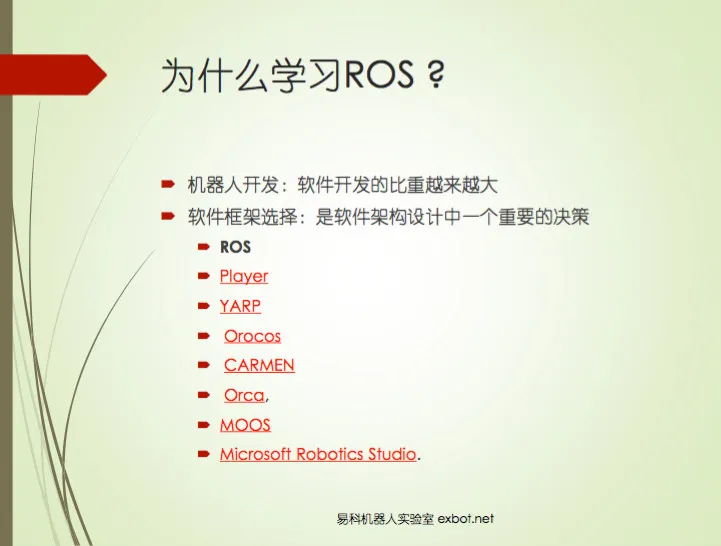 为什么学习ROS？

机器人开发：软件开发的比重越来越大
软件框架选择：是软件架构设计中一个重要的决策
ROS
Player
YARP
Orocos
CARMEN
Orca,
MOOS
Microsoft Robotics Studio.

易科机器人实验室 exbot.net